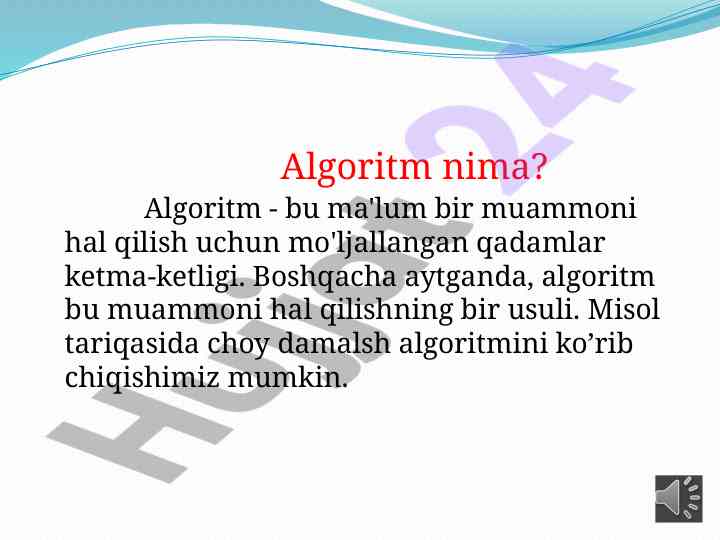 Algoritm nima?

Algoritm - bu ma'lum bir muammoni hal qilish uchun mo'ljallangan qadamlar ketma-ketligi. Boshqacha aytganda, algoritm bu muammoni hal qilishning bir usuli. Misol tariqasida choy damalsh algoritmini ko’rib chiqishimiz mumkin.

Hujjat24